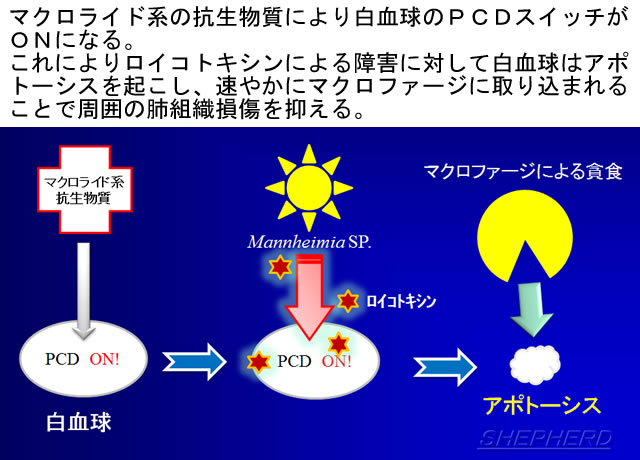 マクロライド系の抗生物質により白血球のＰＣＤスイッチがＯＮになる。
これによりロイコトキシンによる障害に対して白血球はアポトーシスを起こし、速やかにマクロファージに取り込まれることで周囲の肺組織損傷を抑える。

マクロライド系
抗生物質

PCD ON!

白血球

Mannheimia SP.

ロイコトキシン

PCD ON!

マクロファージによる貪食

アポトーシス

SHEPHERD